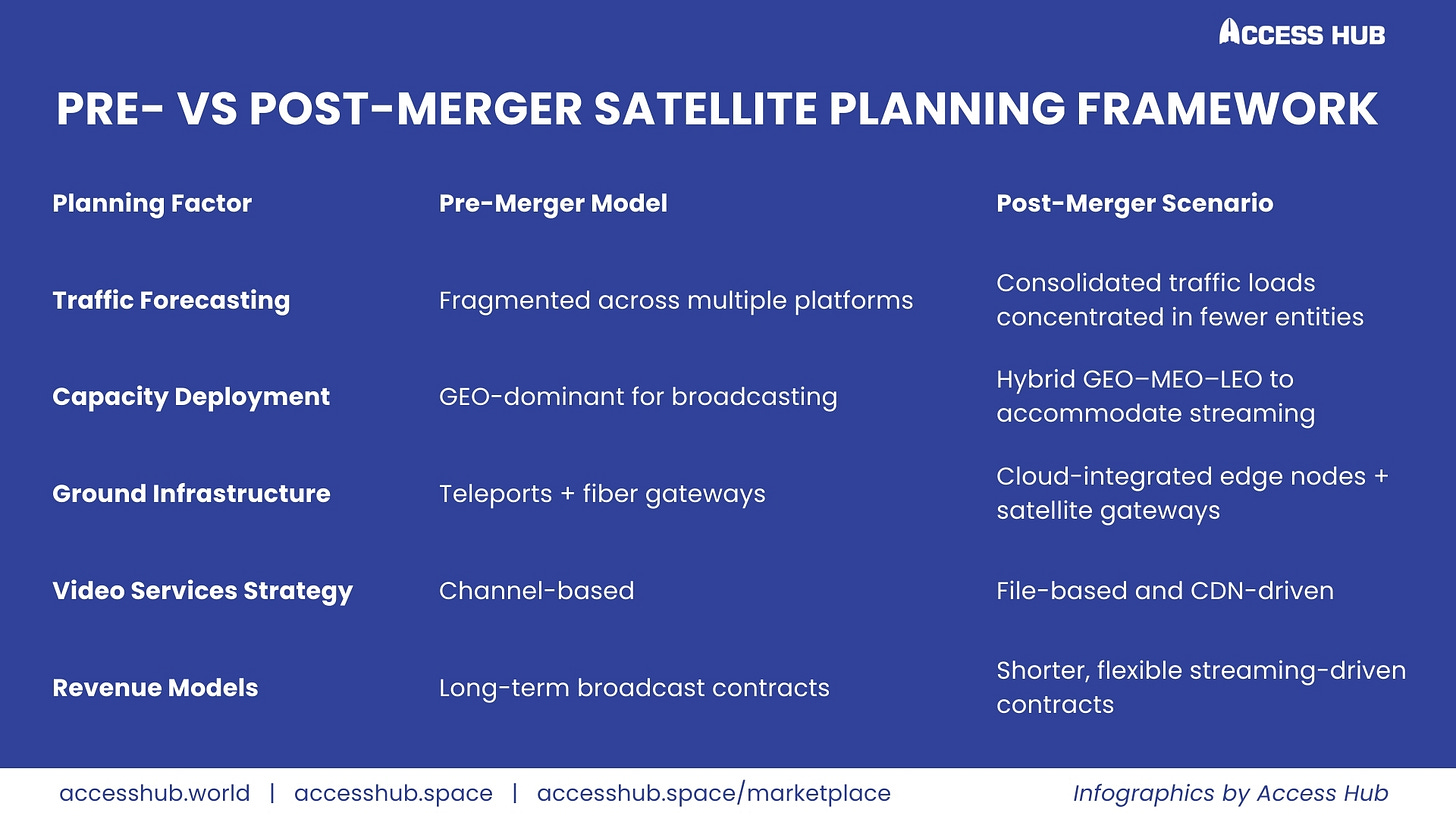 ACCESS HUB

PRE- VS POST-MERGER SATELLITE PLANNING FRAMEWORK

| Planning Factor | Pre-Merger Model | Post-Merger Scenario |
|---|---|---|
| Traffic Forecasting | Fragmented across multiple platforms | Consolidated traffic loads concentrated in fewer entities |
| Capacity Deployment | GEO-dominant for broadcasting | Hybrid GEO–MEO–LEO to accommodate streaming |
| Ground Infrastructure | Teleports + fiber gateways | Cloud-integrated edge nodes + satellite gateways |
| Video Services Strategy | Channel-based | File-based and CDN-driven |
| Revenue Models | Long-term broadcast contracts | Shorter, flexible streaming-driven contracts |

accesshub.world | accesshub.space | accesshub.space/marketplace

Infographics by Access Hub